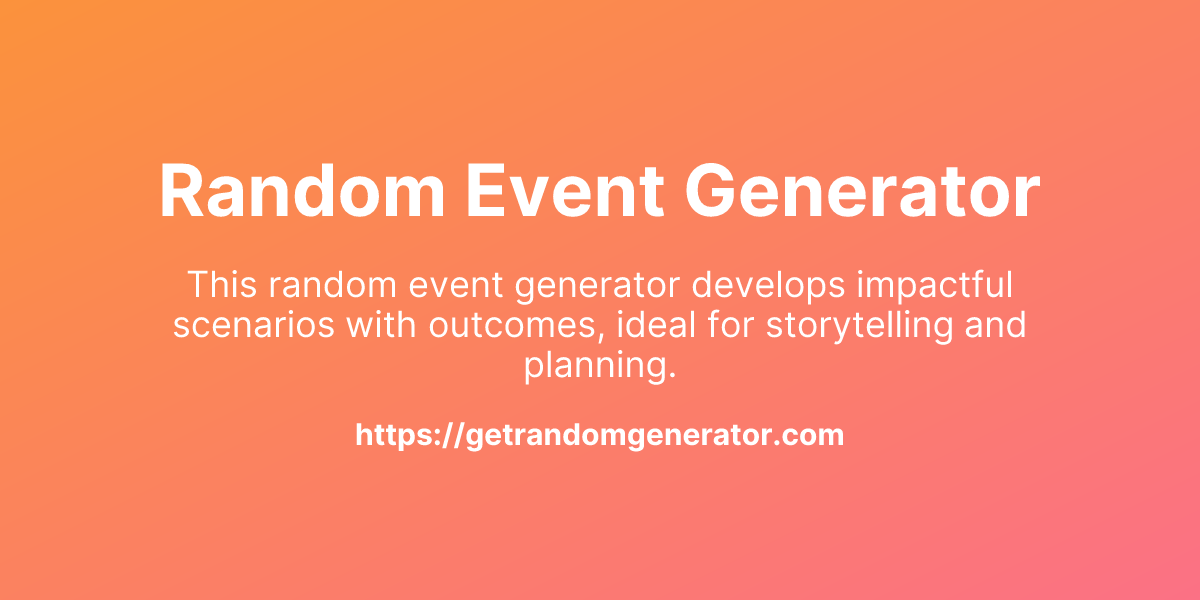 Random Event Generator

This random event generator develops impactful scenarios with outcomes, ideal for storytelling and planning.

https://getrandomgenerator.com